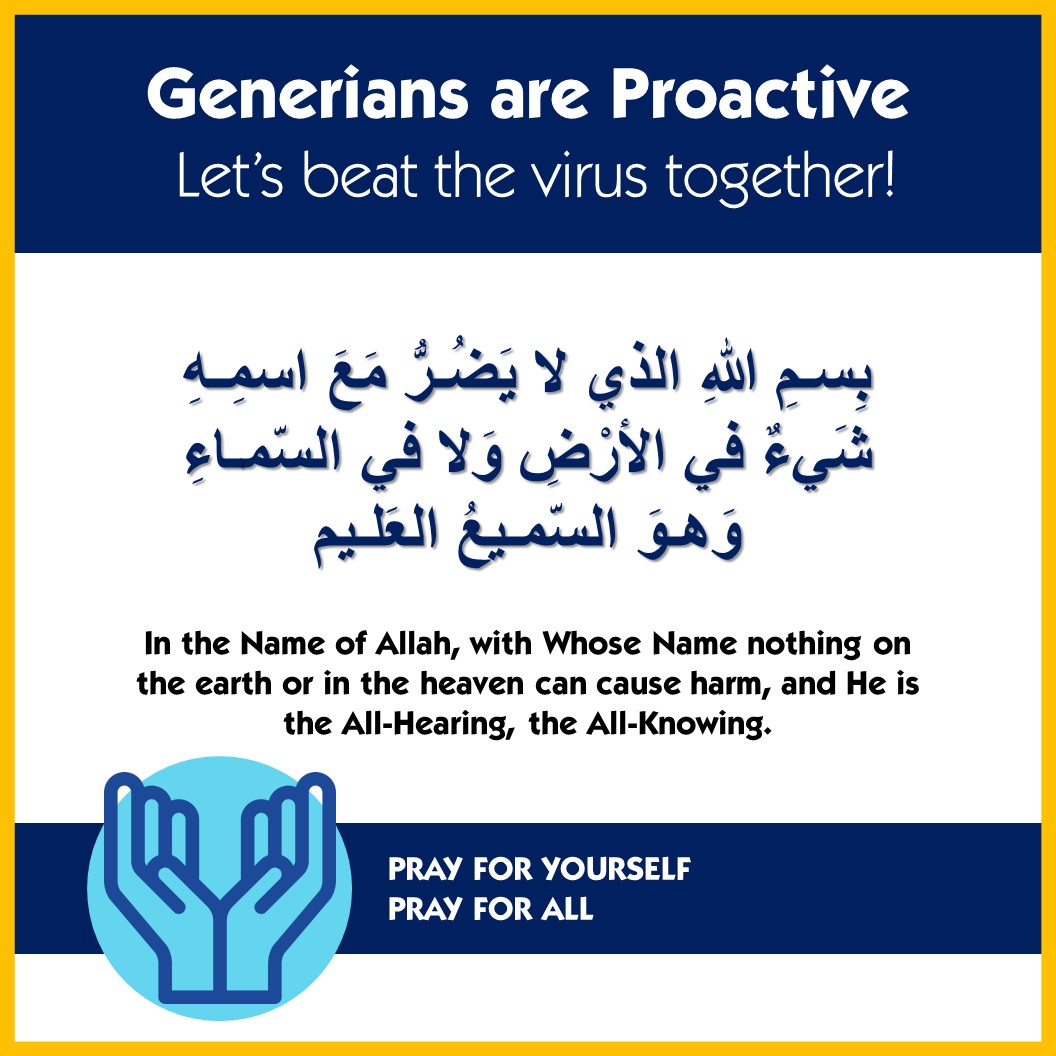 Generians are Proactive
Let's beat the virus together!

بِسـمِ اللهِ الذي لا يَضُـرُّ مَعَ اسمِـهِ شَيءٌ في الأرْضِ وَلا في السّمـاءِ وَهـوَ السّمـيعُ العَلـيم

In the Name of Allah, with Whose Name nothing on the earth or in the heaven can cause harm, and He is the All-Hearing, the All-Knowing.

PRAY FOR YOURSELF
PRAY FOR ALL